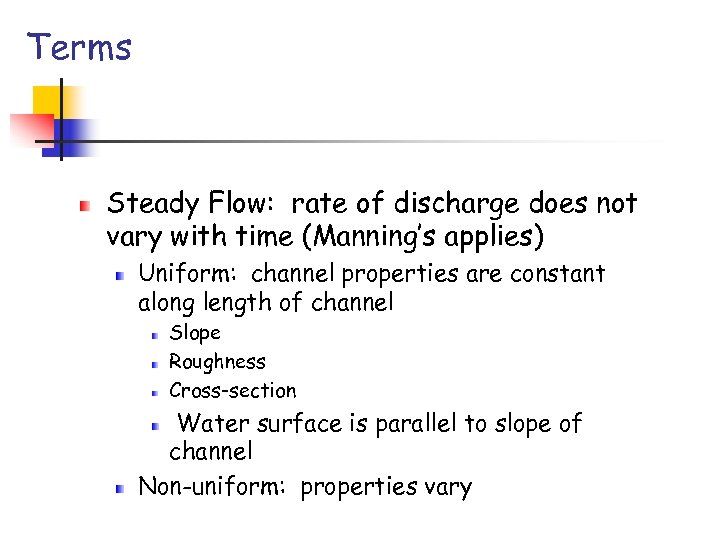 Terms

Steady Flow: rate of discharge does not vary with time (Manning's applies)

Uniform: channel properties are constant along length of channel

Slope

Roughness

Cross-section

Water surface is parallel to slope of channel

Non-uniform: properties vary